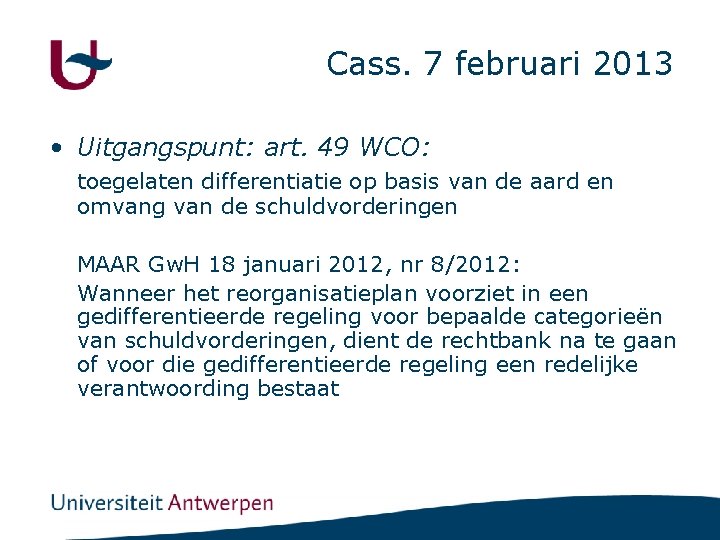 Cass. 7 februari 2013

• Uitgangspunt: art. 49 WCO:

toegelaten differentiatie op basis van de aard en omvang van de schuldvorderingen

MAAR GwH 18 januari 2012, nr 8/2012:

Wanneer het reorganisatieplan voorziet in een gedifferentieerde regeling voor bepaalde categorieën van schuldvorderingen, dient de rechtbank na te gaan of voor die gedifferentieerde regeling een redelijke verantwoording bestaat

Universiteit Antwerpen